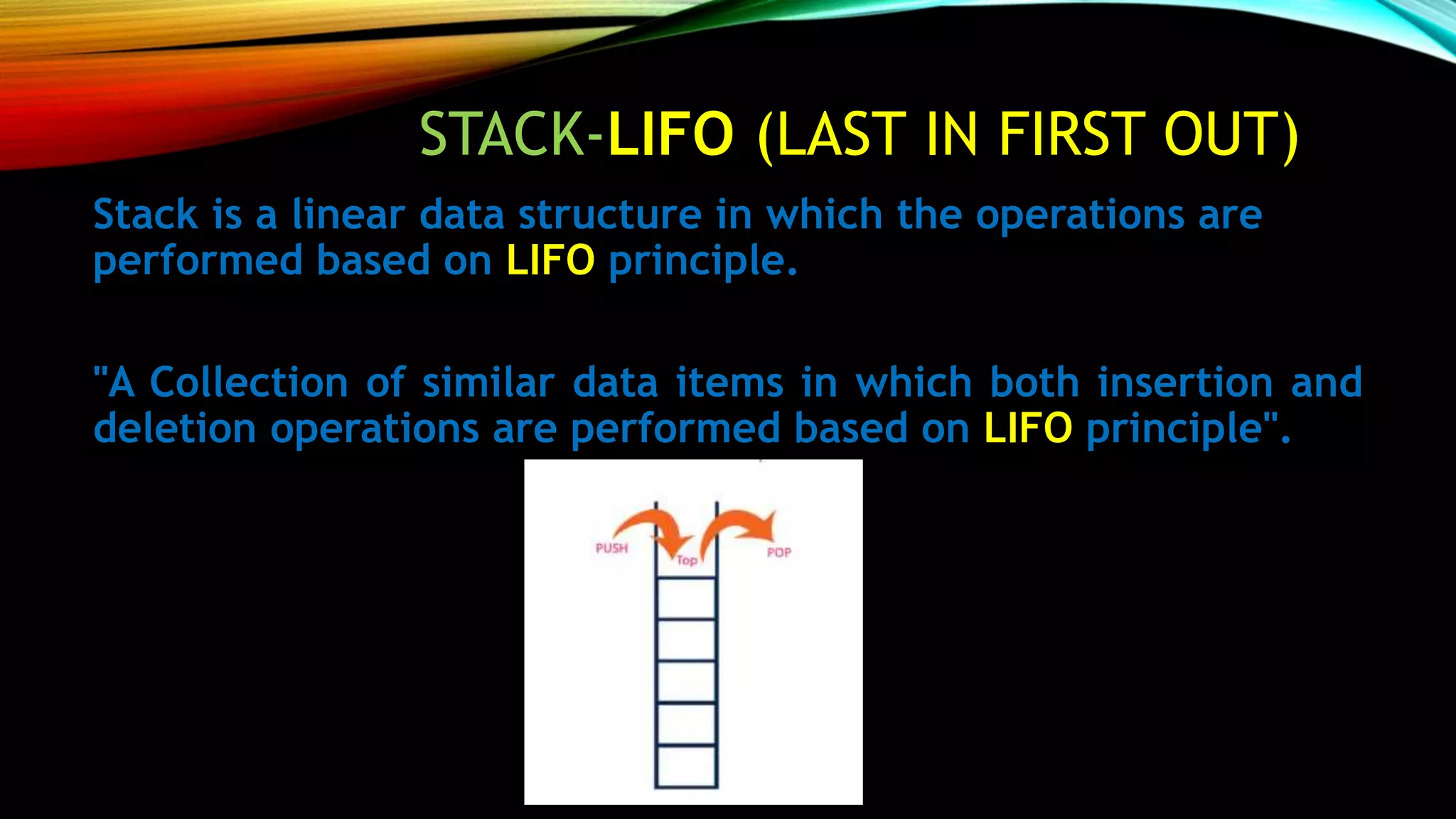 STACK-LIFO (LAST IN FIRST OUT)

Stack is a linear data structure in which the operations are performed based on LIFO principle.

"A Collection of similar data items in which both insertion and deletion operations are performed based on LIFO principle".

PUSH
Top
POP